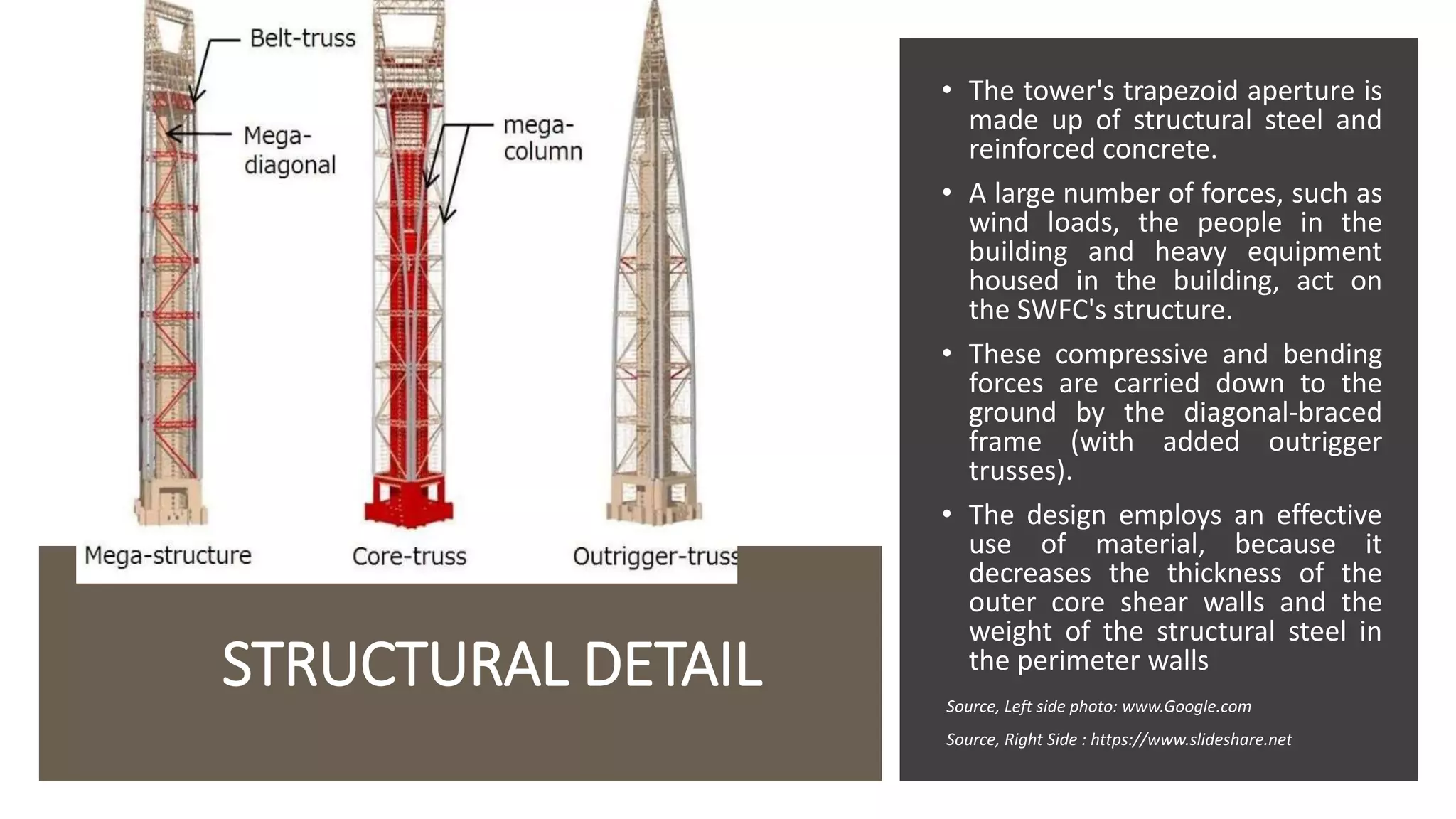 Belt-truss

Mega-diagonal

mega-column

Mega-structure

Core-truss

Outrigger-truss

STRUCTURAL DETAIL

• The tower's trapezoid aperture is made up of structural steel and reinforced concrete.

• A large number of forces, such as wind loads, the people in the building and heavy equipment housed in the building, act on the SWFC's structure.

• These compressive and bending forces are carried down to the ground by the diagonal-braced frame (with added outrigger trusses).

• The design employs an effective use of material, because it decreases the thickness of the outer core shear walls and the weight of the structural steel in the perimeter walls

Source, Left side photo: www.Google.com

Source, Right Side : https://www.slideshare.net